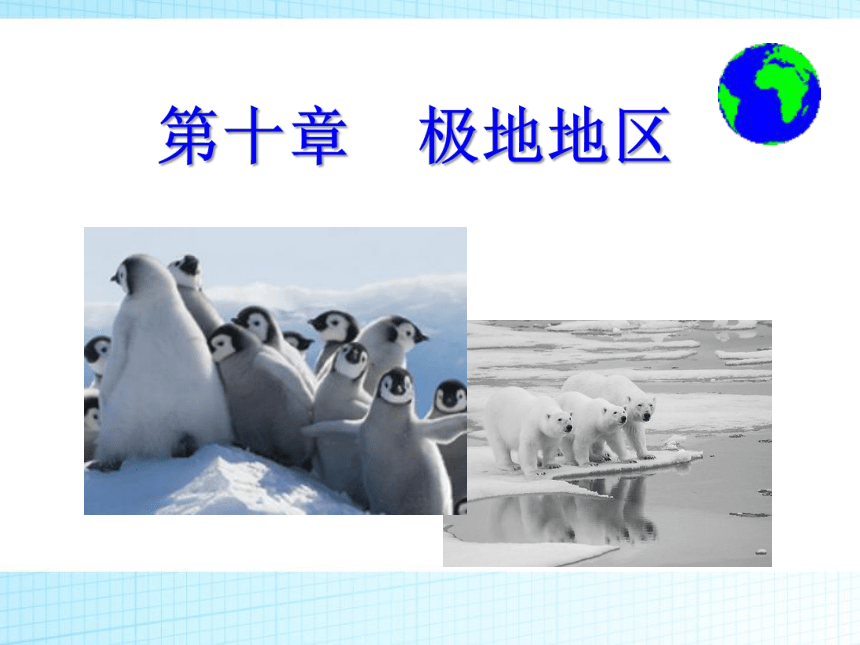 第十章　极地地区